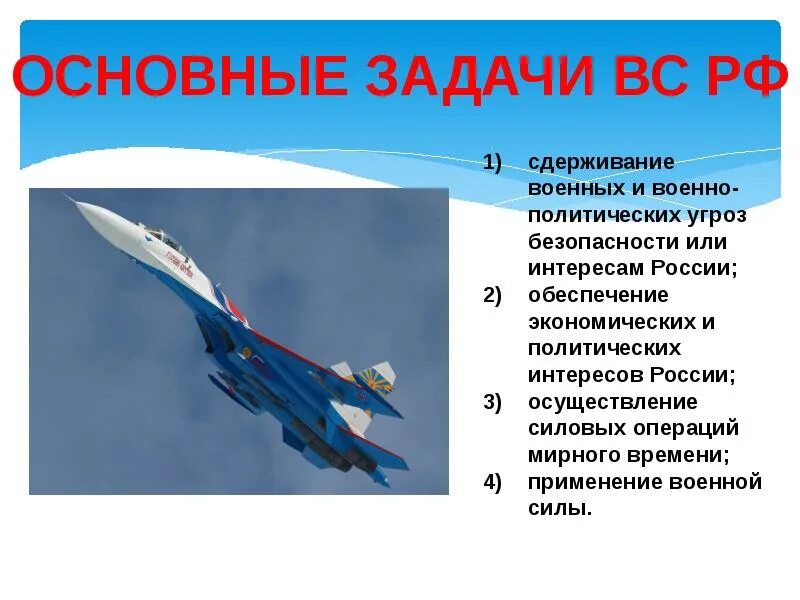 ОСНОВНЫЕ ЗАДАЧИ ВС РФ

1) сдерживание военных и военно-политических угроз безопасности или интересам России;
2) обеспечение экономических и политических интересов России;
3) осуществление силовых операций мирного времени;
4) применение военной силы.